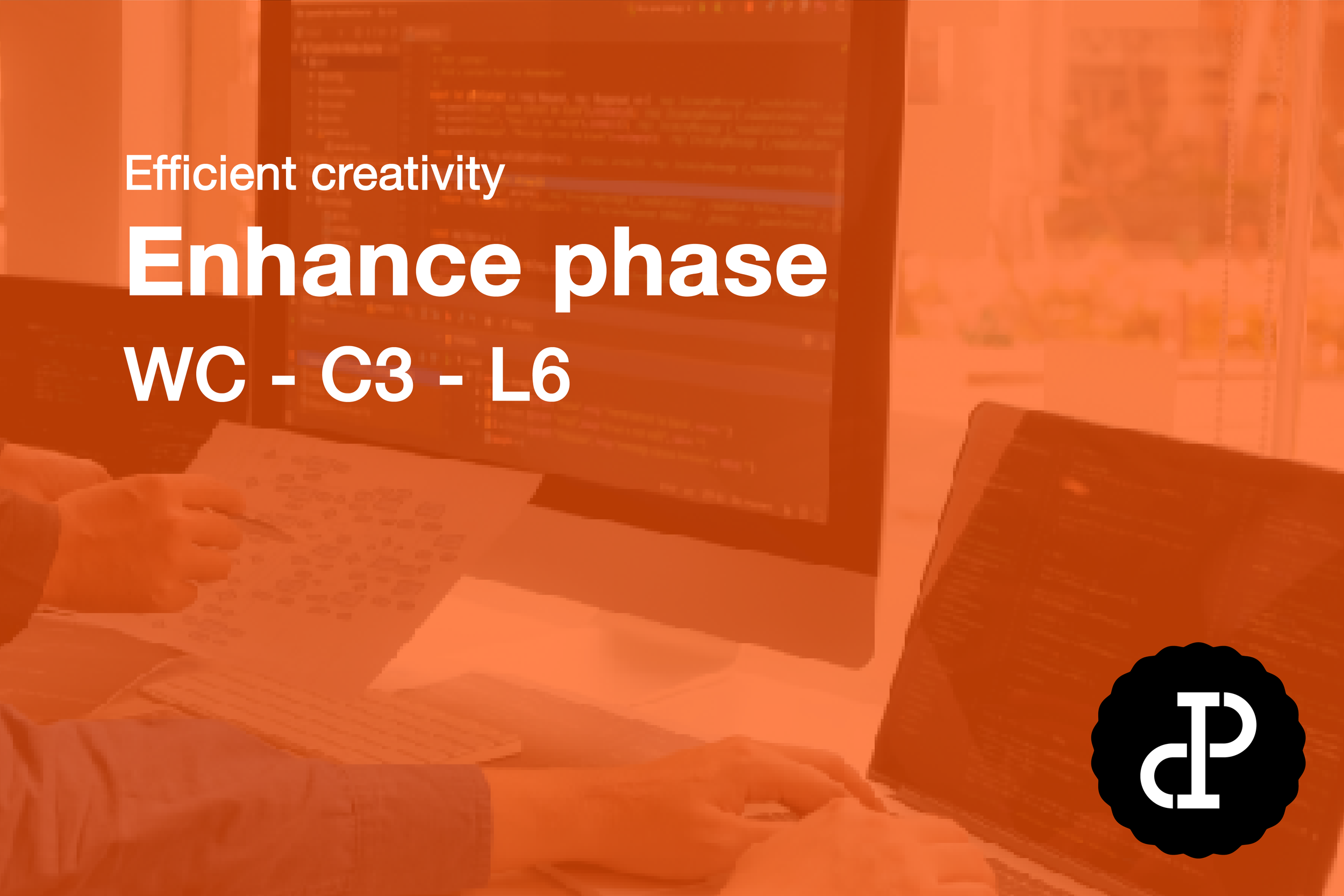 Efficient creativity

Enhance phase

WC - C3 - L6